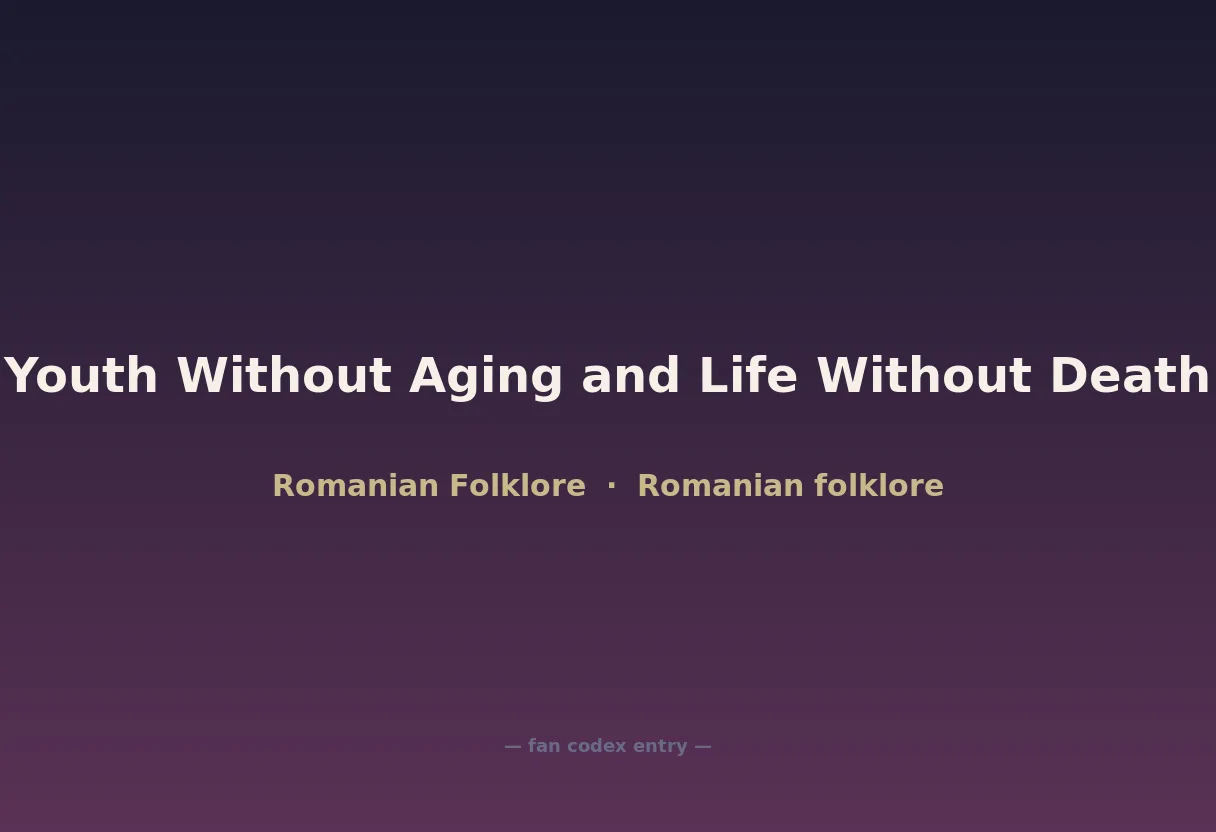 Youth Without Aging and Life Without Death

Romanian Folklore · Romanian folklore

— fan codex entry —